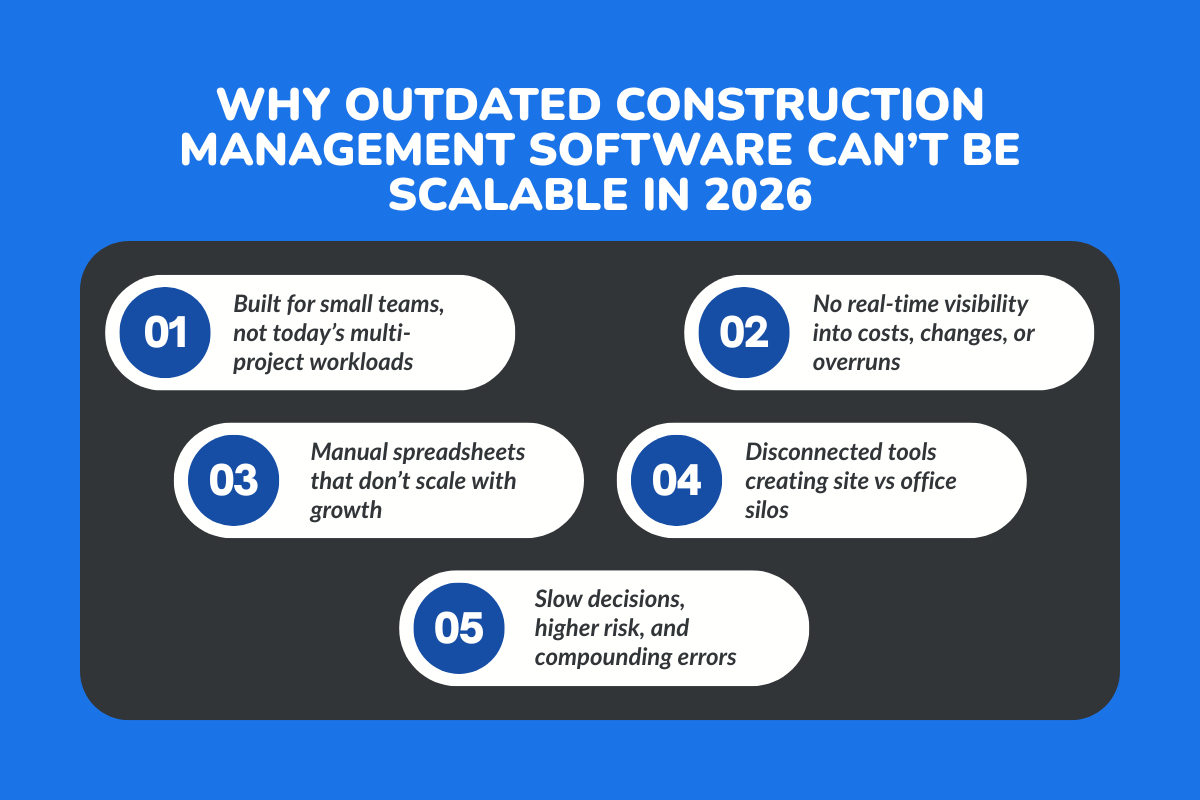 WHY OUTDATED CONSTRUCTION MANAGEMENT SOFTWARE CAN'T BE SCALABLE IN 2026

01 Built for small teams, not today's multi-project workloads

02 No real-time visibility into costs, changes, or overruns

03 Manual spreadsheets that don't scale with growth

04 Disconnected tools creating site vs office silos

05 Slow decisions, higher risk, and compounding errors